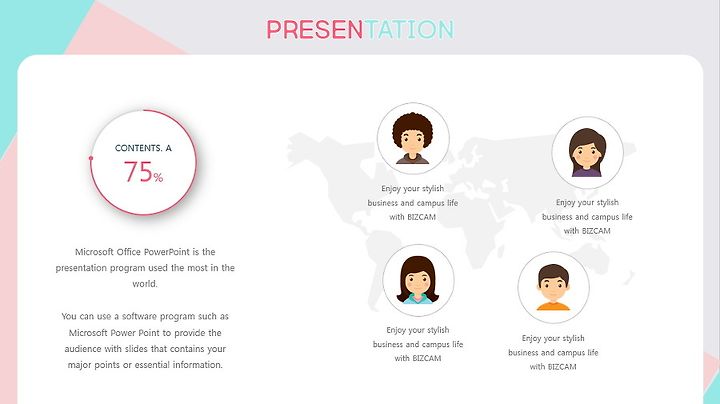 PRESENTATION

CONTENTS. A
75%

Microsoft Office PowerPoint is the presentation program used the most in the world.

You can use a software program such as Microsoft Power Point to provide the audience with slides that contains your major points or essential information.

Enjoy your stylish business and campus life with BIZCAM

Enjoy your stylish business and campus life with BIZCAM

Enjoy your stylish business and campus life with BIZCAM

Enjoy your stylish business and campus life with BIZCAM